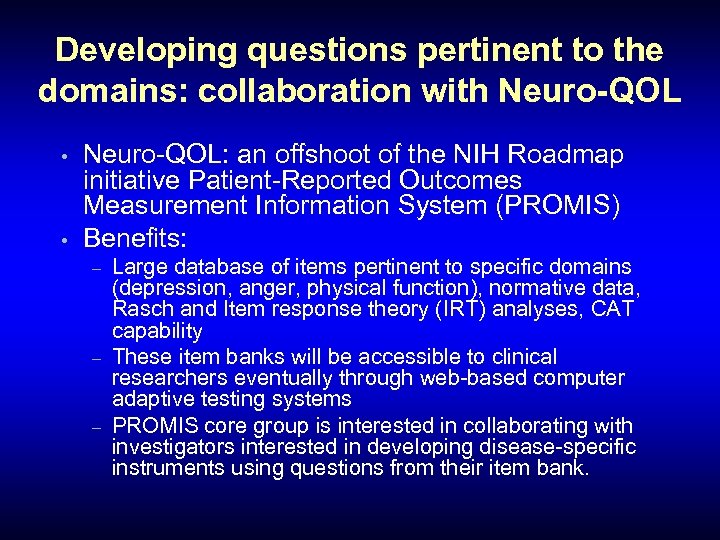 Developing questions pertinent to the domains: collaboration with Neuro-QOL

• Neuro-QOL: an offshoot of the NIH Roadmap initiative Patient-Reported Outcomes Measurement Information System (PROMIS)
• Benefits:
– Large database of items pertinent to specific domains (depression, anger, physical function), normative data, Rasch and Item response theory (IRT) analyses, CAT capability
– These item banks will be accessible to clinical researchers eventually through web-based computer adaptive testing systems
– PROMIS core group is interested in collaborating with investigators interested in developing disease-specific instruments using questions from their item bank.